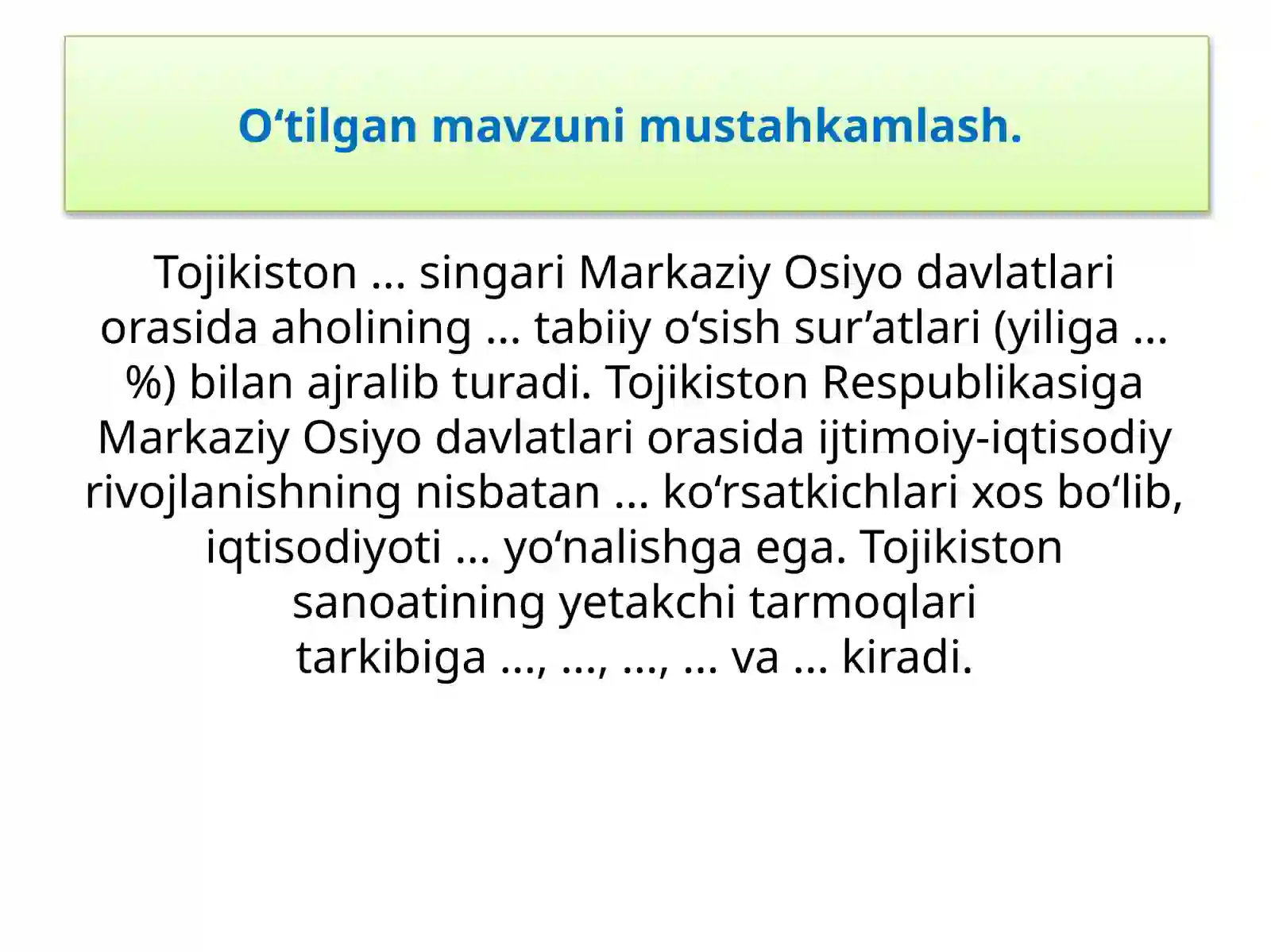 O‘tilgan mavzuni mustahkamlash.

Tojikiston ... singari Markaziy Osiyo davlatlari orasida aholining ... tabiiy o‘sish sur’atlari (yiliga ... %) bilan ajralib turadi. Tojikiston Respublikasiga Markaziy Osiyo davlatlari orasida ijtimoiy-iqtisodiy rivojlanishning nisbatan ... ko‘rsatkichlari xos bo‘lib, iqtisodiyoti ... yo‘nalishga ega. Tojikiston sanoatining yetakchi tarmoqlari tarkibiga ..., ..., ..., ... va ... kiradi.